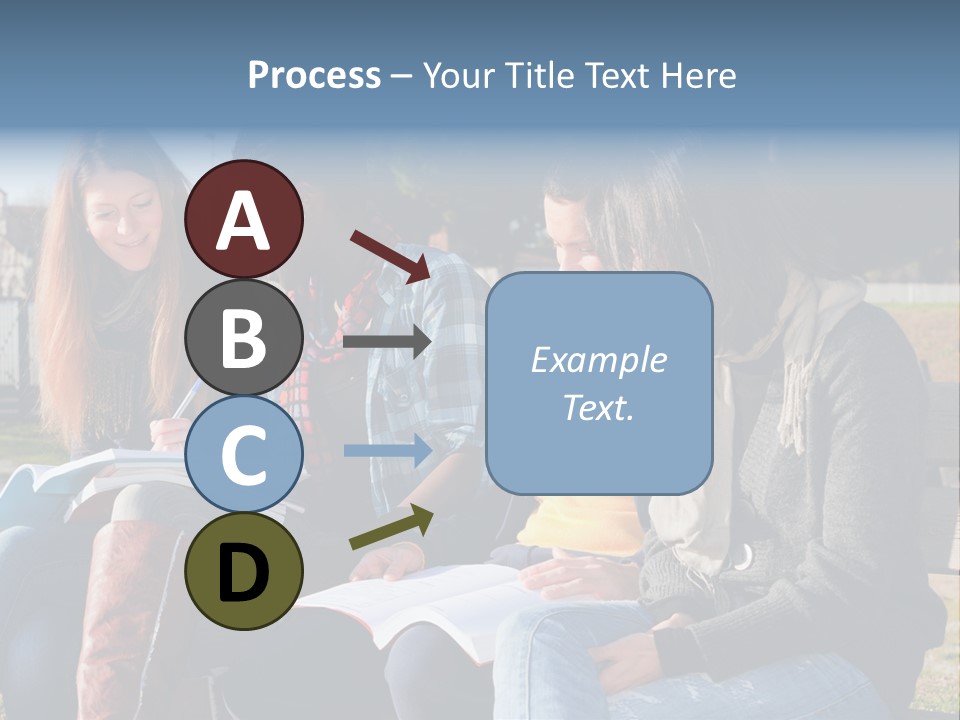 Process – Your Title Text Here

A

B

C

D

Example Text.